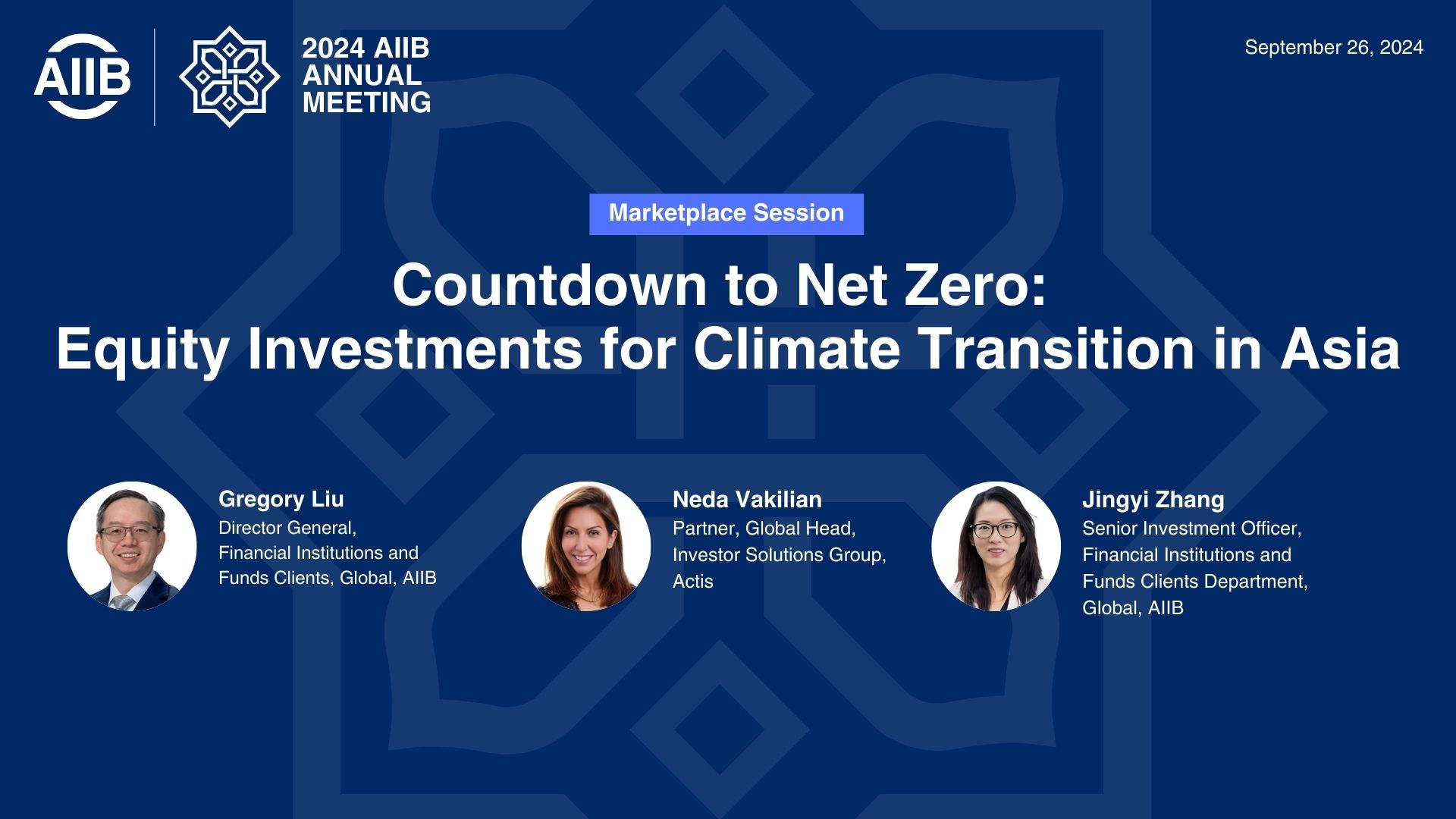 AIIB

2024 AIIB ANNUAL MEETING

September 26, 2024

Marketplace Session

Countdown to Net Zero: Equity Investments for Climate Transition in Asia

Gregory Liu
Director General, Financial Institutions and Funds Clients, Global, AIIB

Neda Vakilian
Partner, Global Head, Investor Solutions Group, Actis

Jingyi Zhang
Senior Investment Officer, Financial Institutions and Funds Clients Department, Global, AIIB